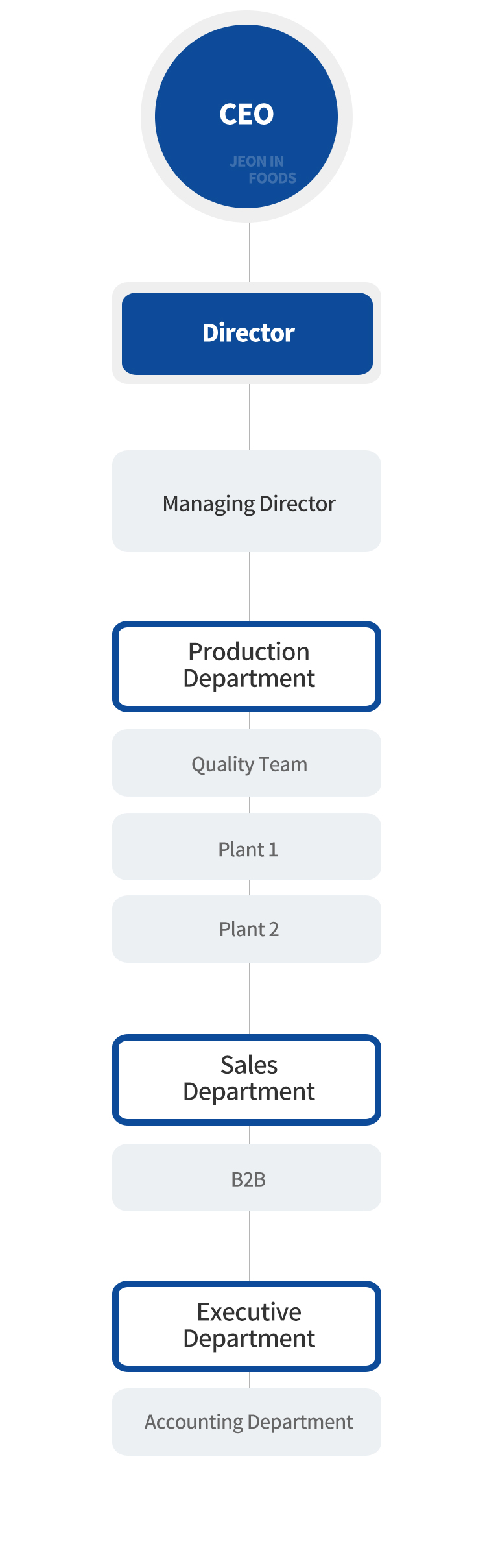 CEO
JEON IN FOODS

Director

Managing Director

Production Department

Quality Team

Plant 1

Plant 2

Sales Department

B2B

Executive Department

Accounting Department